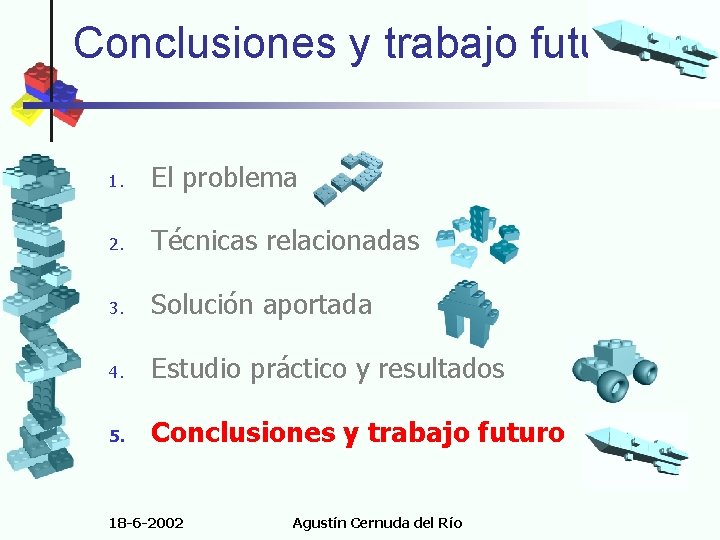 Conclusiones y trabajo futu

1. El problema
2. Técnicas relacionadas
3. Solución aportada
4. Estudio práctico y resultados
5. Conclusiones y trabajo futuro

18-6-2002 Agustín Cernuda del Río